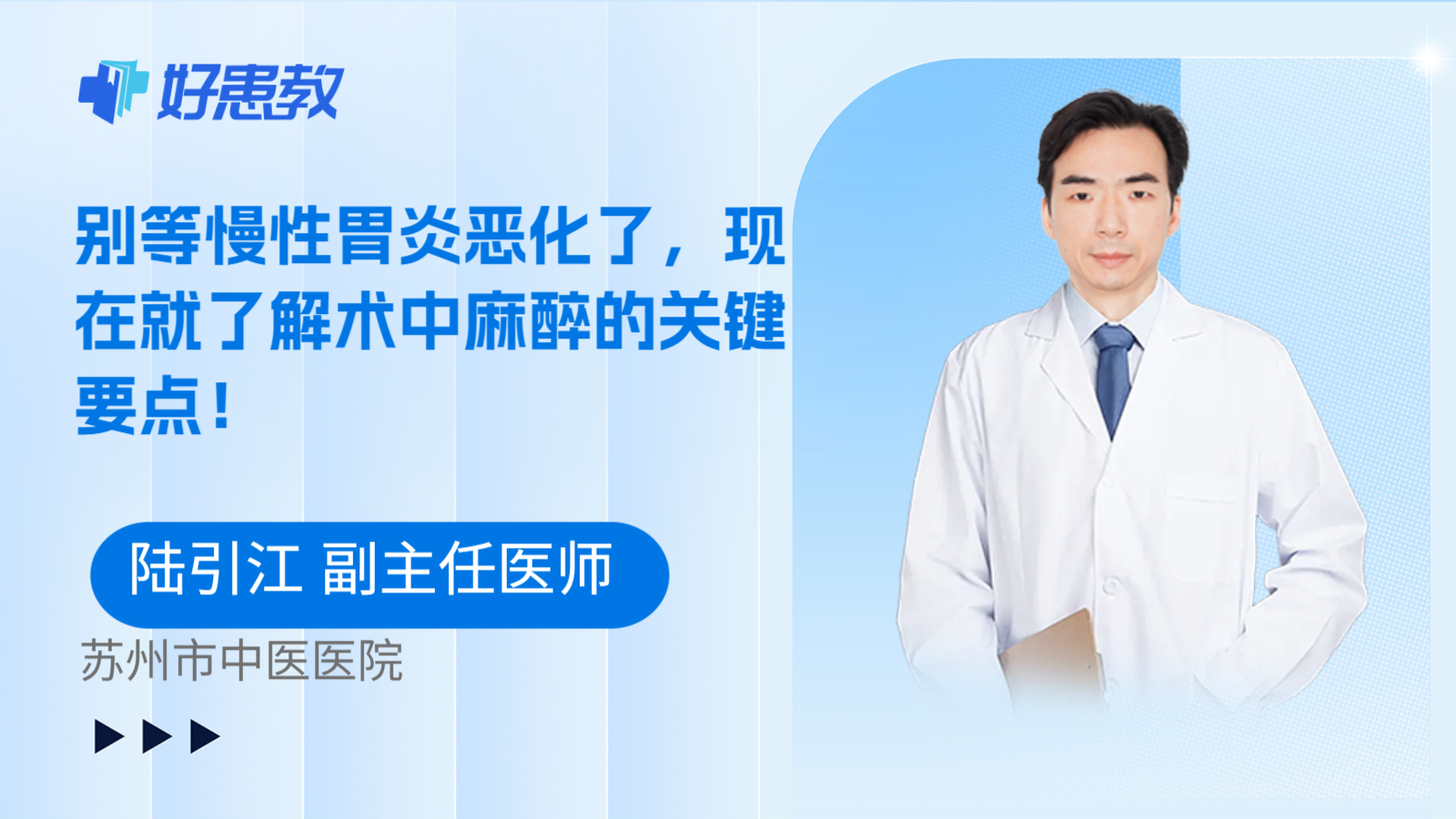 好患教

别等慢性胃炎恶化了，现在就了解术中麻醉的关键要点！

陆引江 副主任医师

苏州市中医医院